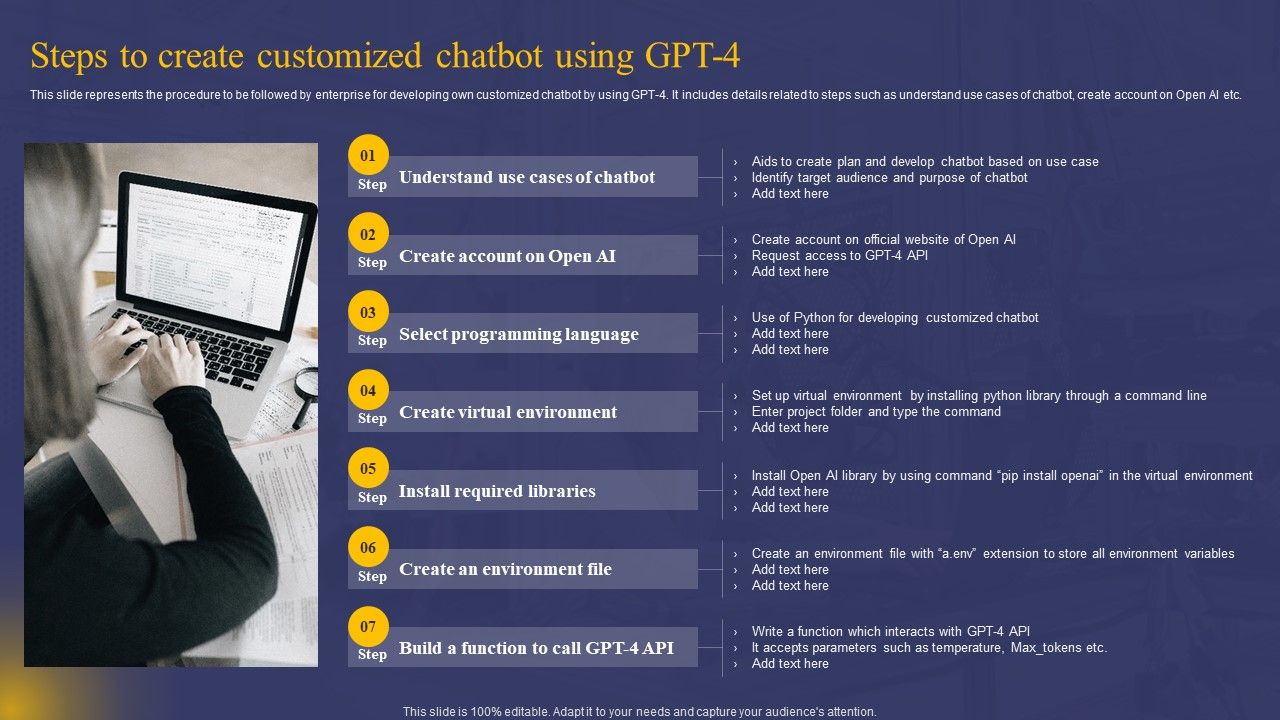 Steps to create customized chatbot using GPT-4

This slide represents the procedure to be followed by enterprise for developing own customized chatbot by using GPT-4. It includes details related to steps such as understand use cases of chatbot, create account on Open AI etc.

01 Step Understand use cases of chatbot
› Aids to create plan and develop chatbot based on use case
› Identify target audience and purpose of chatbot
› Add text here

02 Step Create account on Open AI
› Create account on official website of Open AI
› Request access to GPT-4 API
› Add text here

03 Step Select programming language
› Use of Python for developing customized chatbot
› Add text here
› Add text here

04 Step Create virtual environment
› Set up virtual environment by installing python library through a command line
› Enter project folder and type the command
› Add text here

05 Step Install required libraries
› Install Open AI library by using command "pip install openai" in the virtual environment
› Add text here
› Add text here

06 Step Create an environment file
› Create an environment file with "a.env" extension to store all environment variables
› Add text here
› Add text here

07 Step Build a function to call GPT-4 API
› Write a function which interacts with GPT-4 API
› It accepts parameters such as temperature, Max_tokens etc.
› Add text here

This slide is 100% editable. Adapt it to your needs and capture your audience's attention.